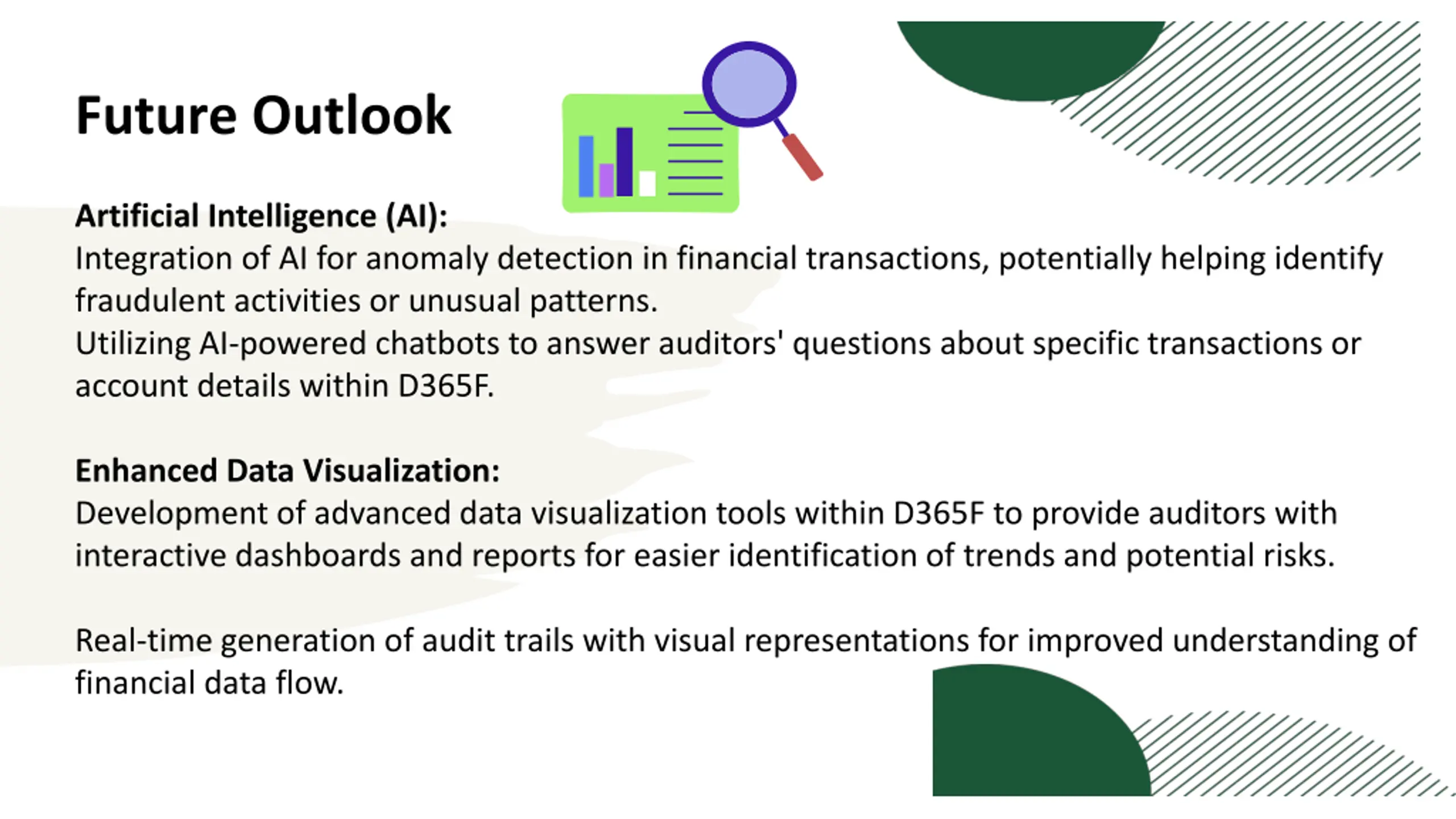 Future Outlook

Artificial Intelligence (AI):
Integration of AI for anomaly detection in financial transactions, potentially helping identify fraudulent activities or unusual patterns.
Utilizing AI-powered chatbots to answer auditors' questions about specific transactions or account details within D365F.

Enhanced Data Visualization:
Development of advanced data visualization tools within D365F to provide auditors with interactive dashboards and reports for easier identification of trends and potential risks.

Real-time generation of audit trails with visual representations for improved understanding of financial data flow.